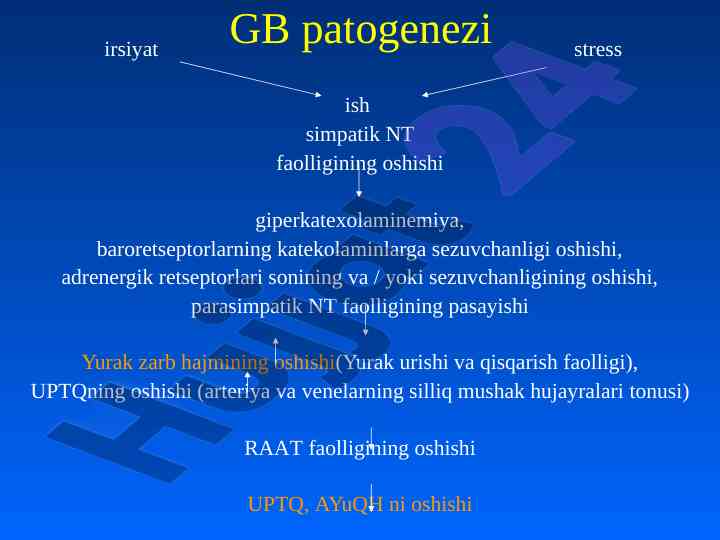 GB patogenezi

irsiyat

stress

ish
simpatik NT
faolligining oshishi

giperkatexolaminemiya,
baroretseptorlarning katekolaminlarga sezuvchanligi oshishi,
adrenergik retseptorlari sonining va / yoki sezuvchanligining oshishi,
parasimpatik NT faolligining pasayishi

Yurak zarb hajmining oshishi(Yurak urishi va qisqarish faolligi),
UPTQning oshishi (arteriya va venelarning silliq mushak hujayralari tonusi)

RAAT faolligining oshishi

UPTQ, AYuQH ni oshishi

Hujjat24